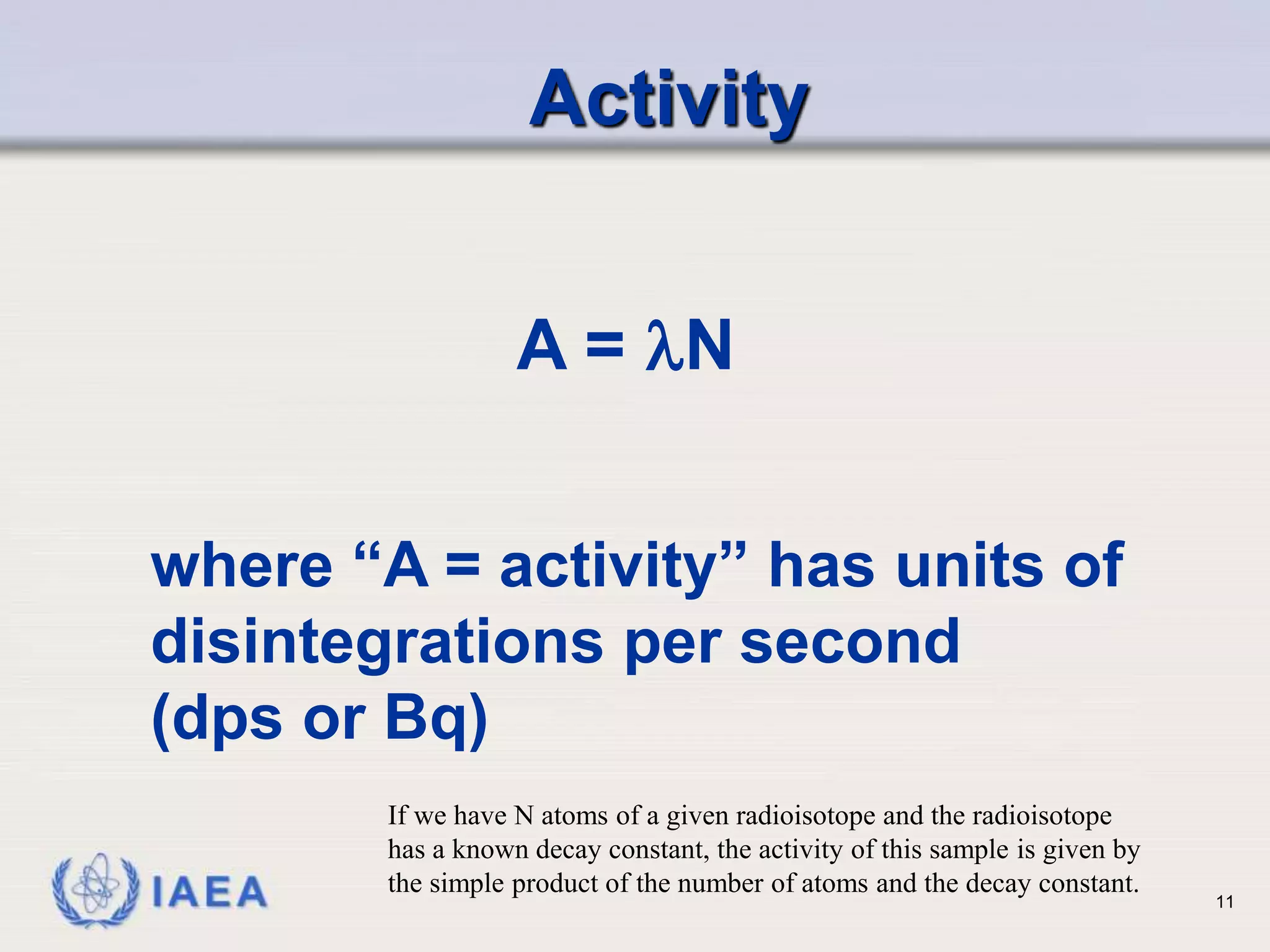 Activity

$A = \lambda N$

where “A = activity” has units of disintegrations per second (dps or Bq)

If we have N atoms of a given radioisotope and the radioisotope has a known decay constant, the activity of this sample is given by the simple product of the number of atoms and the decay constant.

IAEA

11